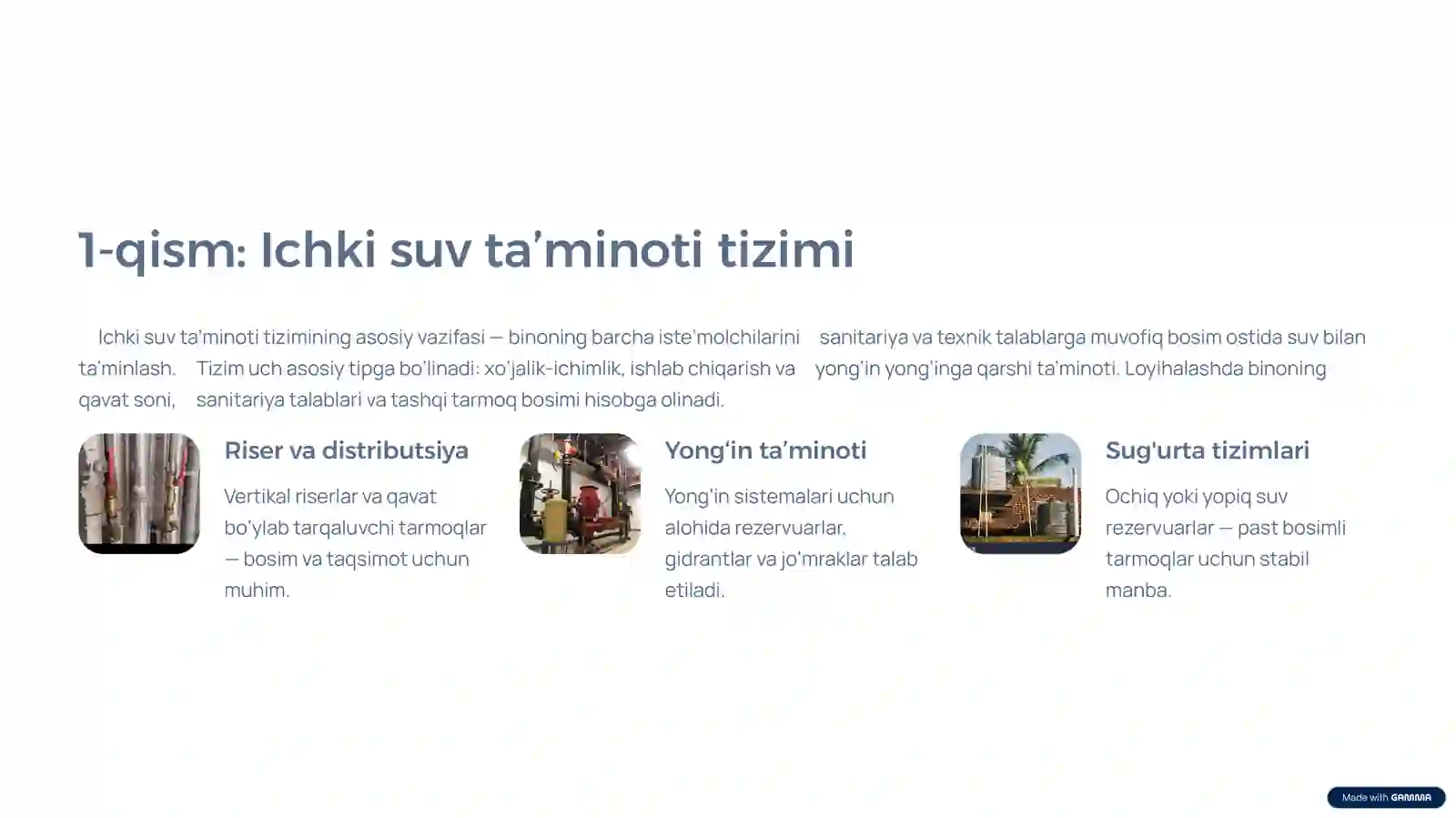 1-qism: Ichki suv ta'minoti tizimi

Ichki suv ta'minoti tizimining asosiy vazifasi — binoning barcha iste'molchilarini sanitariya va texnik talablarga muvofiq bosim ostida suv bilan ta'minlash. Tizim uch asosiy tipga bo'linadi: xo'jalik-ichimlik, ishlab chiqarish va yong'in yong'inga qarshi ta'minoti. Loyihalashda binoning qavat soni, sanitariya talablari va tashqi tarmoq bosimi hisobga olinadi.

Riser va distributsiya

Vertikal riserlar va qavat bo'ylab tarqaluvchi tarmoqlar — bosim va taqsimot uchun muhim.

Yong'in ta'minoti

Yong'in sistemalari uchun alohida rezervuarlar, gidrantlar va jo'mraklar talab etiladi.

Sug'urta tizimlari

Ochiq yoki yopiq suv rezervuarlar — past bosimli tarmoqlar uchun stabil manba.

Made with GAMMA